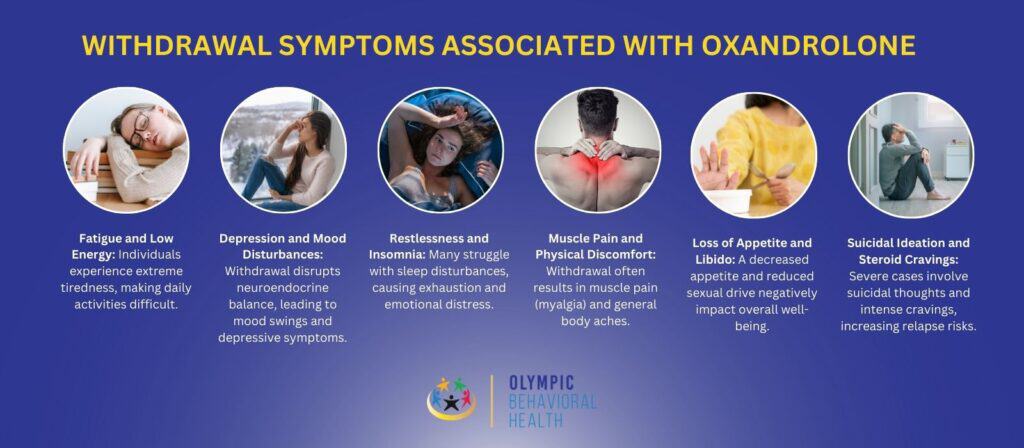 WITHDRAWAL SYMPTOMS ASSOCIATED WITH OXANDROLONE

Fatigue and Low Energy: Individuals experience extreme tiredness, making daily activities difficult.

Depression and Mood Disturbances: Withdrawal disrupts neuroendocrine balance, leading to mood swings and depressive symptoms.

Restlessness and Insomnia: Many struggle with sleep disturbances, causing exhaustion and emotional distress.

Muscle Pain and Physical Discomfort: Withdrawal often results in muscle pain (myalgia) and general body aches.

Loss of Appetite and Libido: A decreased appetite and reduced sexual drive negatively impact overall well-being.

Suicidal Ideation and Steroid Cravings: Severe cases involve suicidal thoughts and intense cravings, increasing relapse risks.

OLYMPIC BEHAVIORAL HEALTH